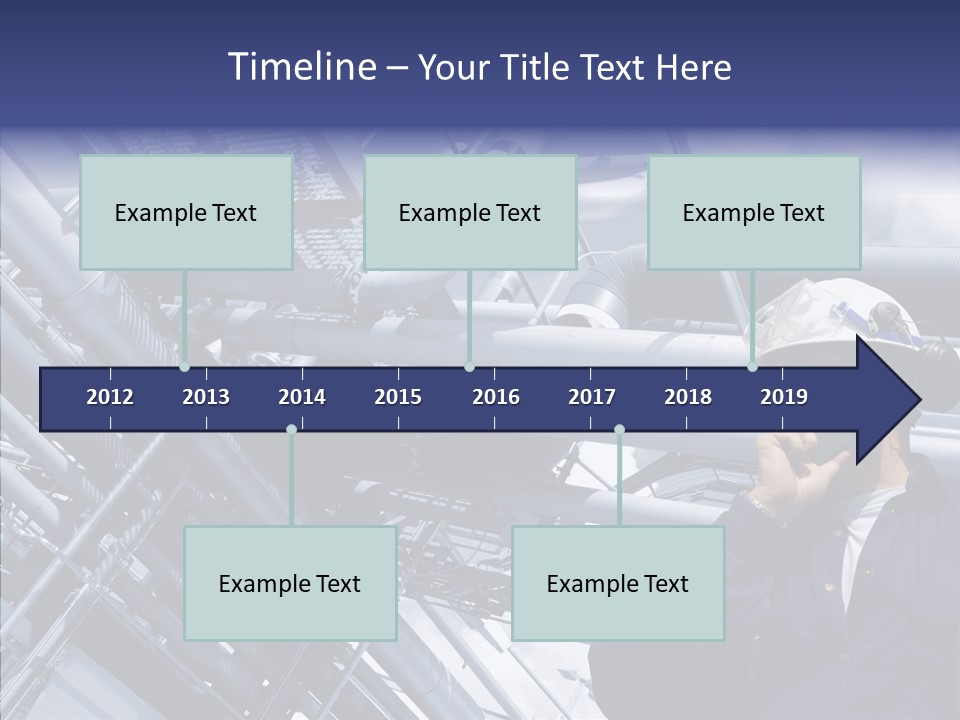 Timeline – Your Title Text Here

Example Text

Example Text

Example Text

2012 2013 2014 2015 2016 2017 2018 2019

Example Text

Example Text